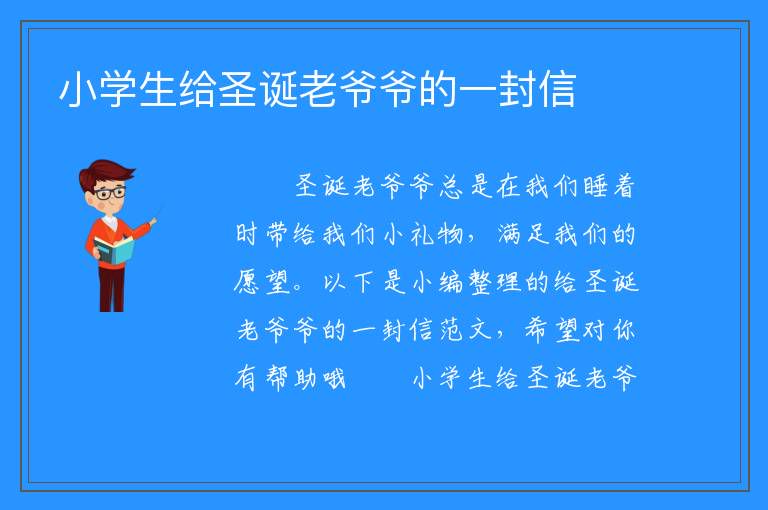 小学生给圣诞老爷爷的一封信

圣诞老爷爷总是在我们睡着时带给我们小礼物，满足我们的愿望。以下是小编整理的给圣诞老爷爷的一封信范文，希望对你有帮助哦　　小学生给圣诞老爷